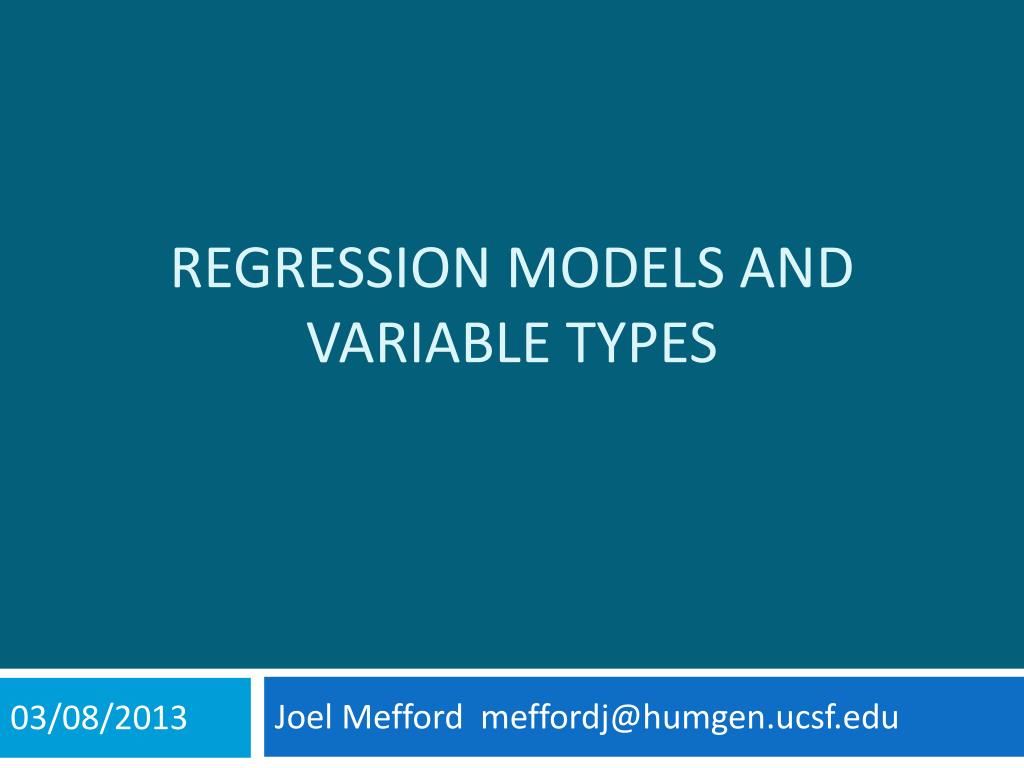 REGRESSION MODELS AND VARIABLE TYPES

03/08/2013

Joel Mefford meffordj@humgen.ucsf.edu